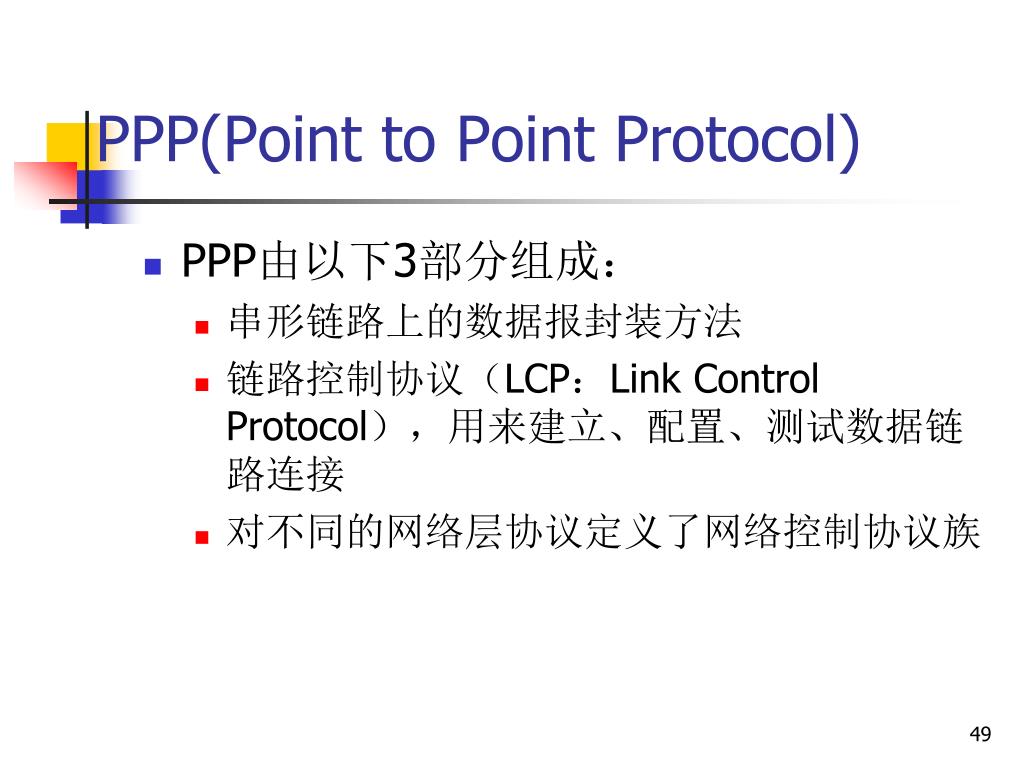 PPP(Point to Point Protocol)

PPP由以下3部分组成：

串形链路上的数据报封装方法

链路控制协议（LCP：Link Control Protocol），用来建立、配置、测试数据链路连接

对不同的网络层协议定义了网络控制协议族

49